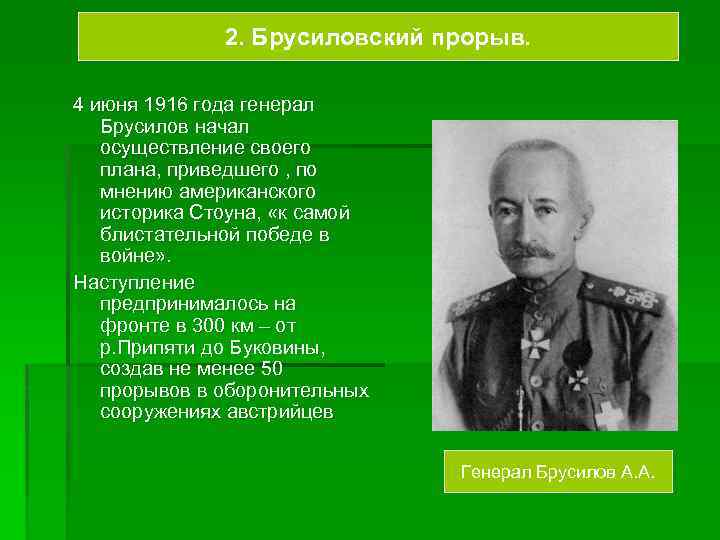 2. Брусиловский прорыв.

4 июня 1916 года генерал Брусилов начал осуществление своего плана, приведшего , по мнению американского историка Стоуна, «к самой блистательной победе в войне».

Наступление предпринималось на фронте в 300 км – от р.Припяти до Буковины, создав не менее 50 прорывов в оборонительных сооружениях австрийцев

Генерал Брусилов А.А.